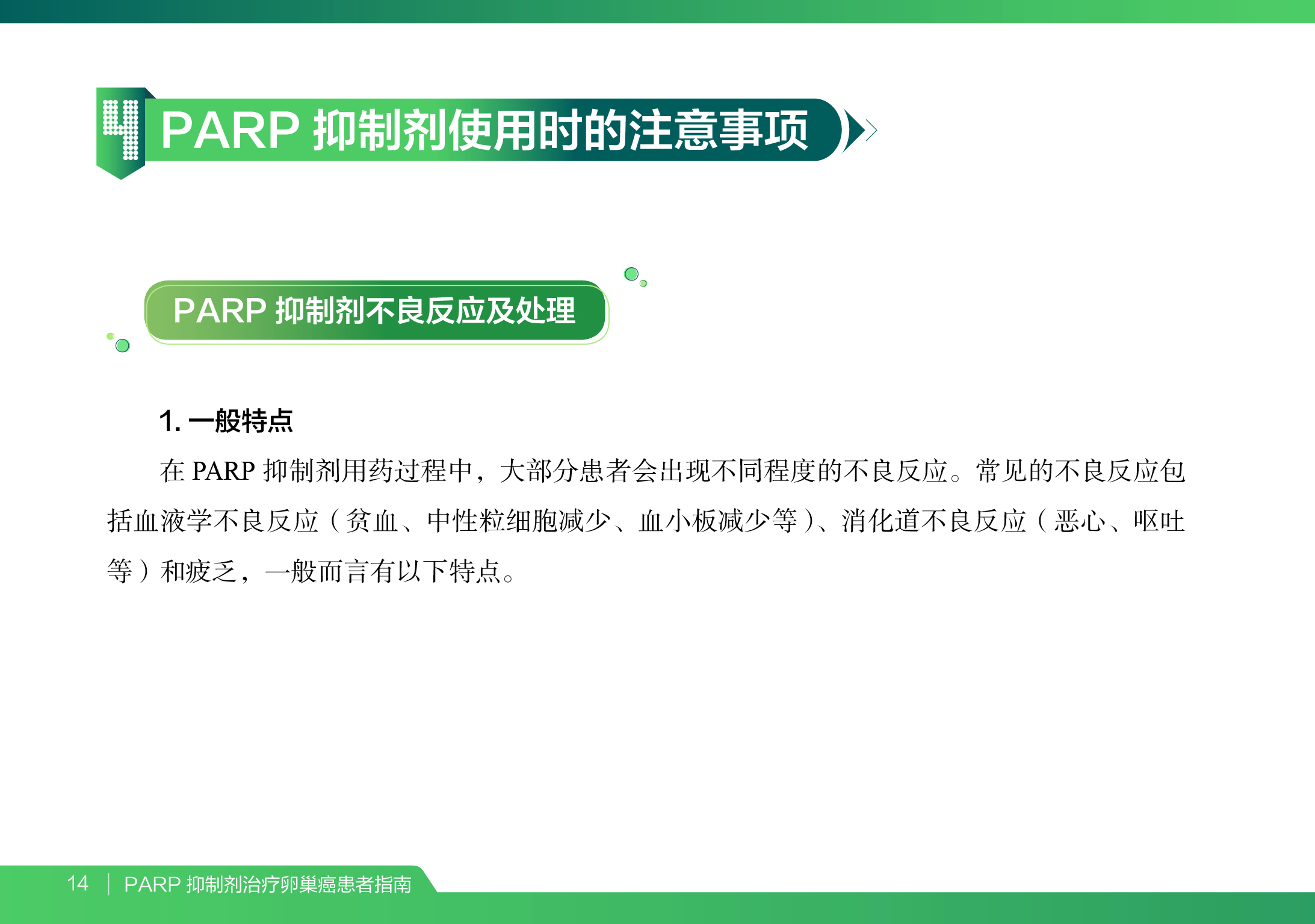 4 PARP 抑制剂使用时的注意事项

PARP 抑制剂不良反应及处理

1. 一般特点

在 PARP 抑制剂用药过程中，大部分患者会出现不同程度的不良反应。常见的不良反应包括血液学不良反应（贫血、中性粒细胞减少、血小板减少等）、消化道不良反应（恶心、呕吐等）和疲乏，一般而言有以下特点。

14 | PARP 抑制剂治疗卵巢癌患者指南